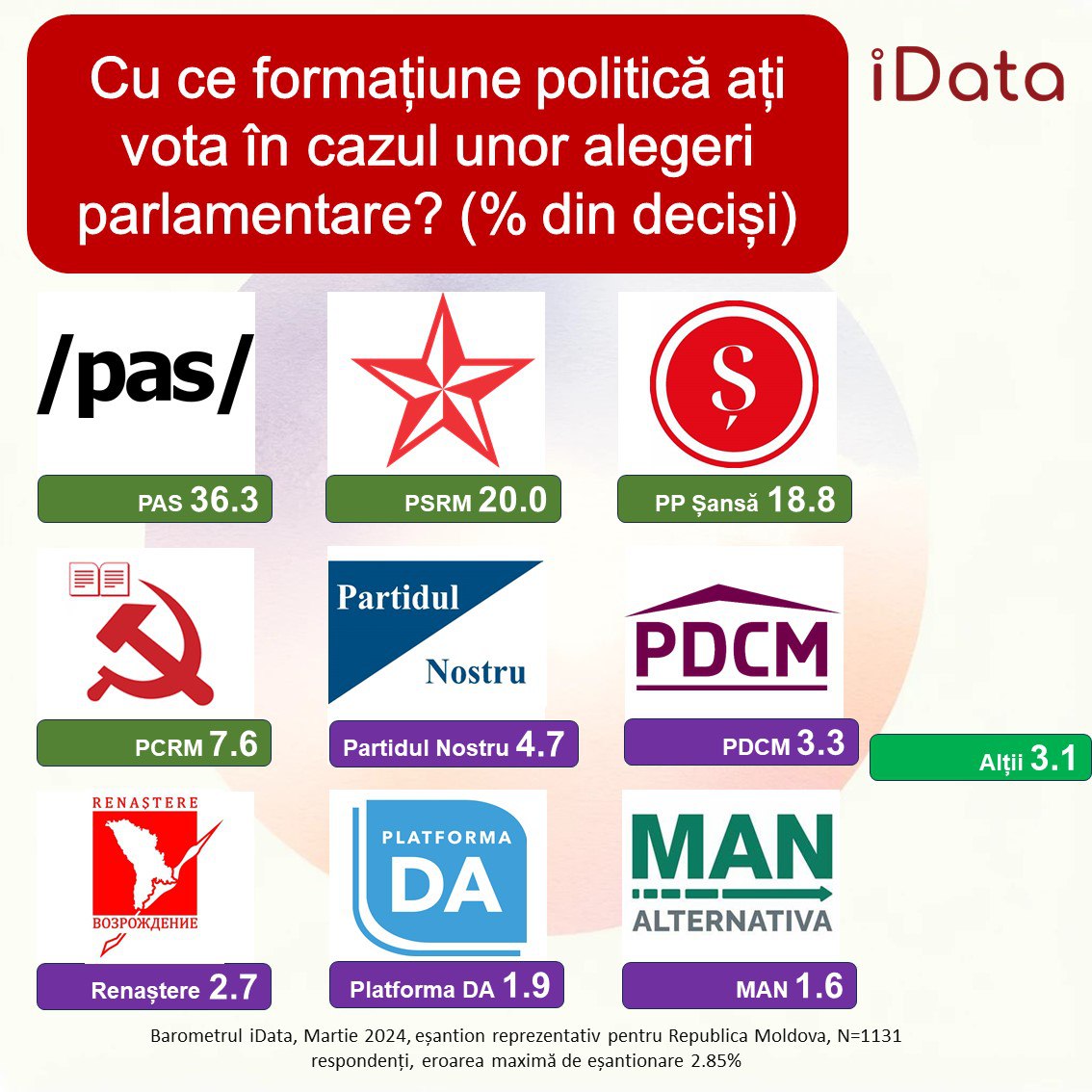 Cu ce formațiune politică ați vota în cazul unor alegeri parlamentare? (% din deciși)

iData

/pas/

PAS 36.3

PSRM 20.0

Ș

PP Șansă 18.8

PCRM 7.6

Partidul Nostru

Partidul Nostru 4.7

PDCM

PDCM 3.3

Alții 3.1

RENAȘTERE
ВОЗРОЖДЕНИЕ

Renaștere 2.7

PLATFORMA DA

Platforma DA 1.9

MAN ALTERNATIVA

MAN 1.6

Barometrul iData, Martie 2024, eșantion reprezentativ pentru Republica Moldova, N=1131 respondenți, eroarea maximă de eșantionare 2.85%